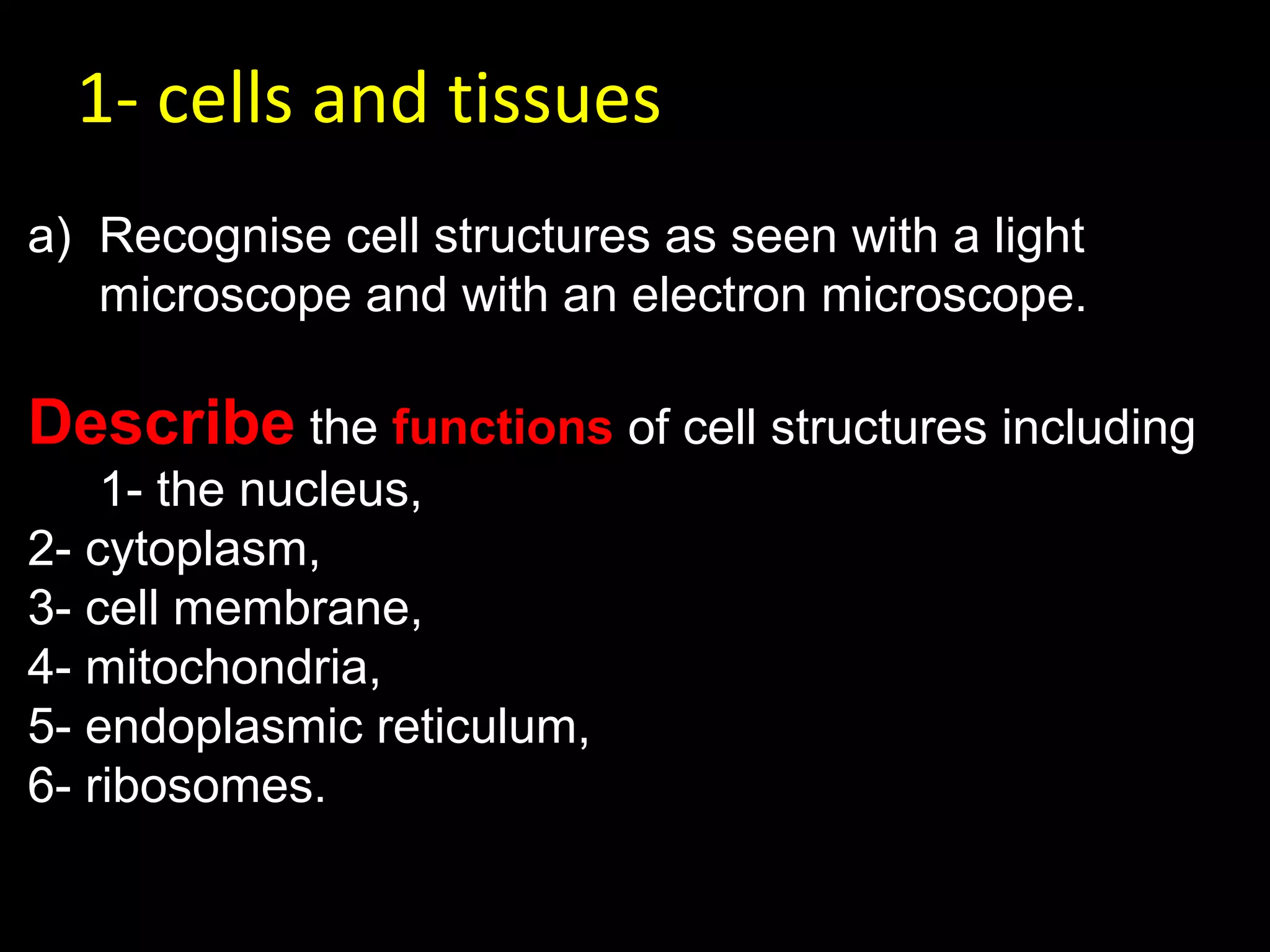 1- cells and tissues

a) Recognise cell structures as seen with a light microscope and with an electron microscope.

Describe the functions of cell structures including
1- the nucleus,
2- cytoplasm,
3- cell membrane,
4- mitochondria,
5- endoplasmic reticulum,
6- ribosomes.